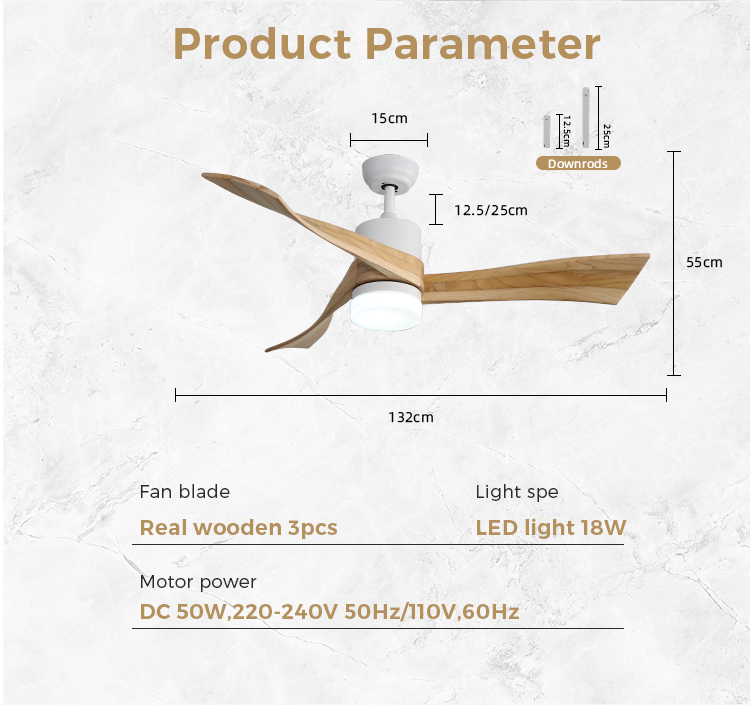 Product Parameter

15cm

12.5cm

25cm

Downrods

12.5/25cm

55cm

132cm

Fan blade

Real wooden 3pcs

Light spe

LED light 18W

Motor power

DC 50W,220-240V 50Hz/110V,60Hz